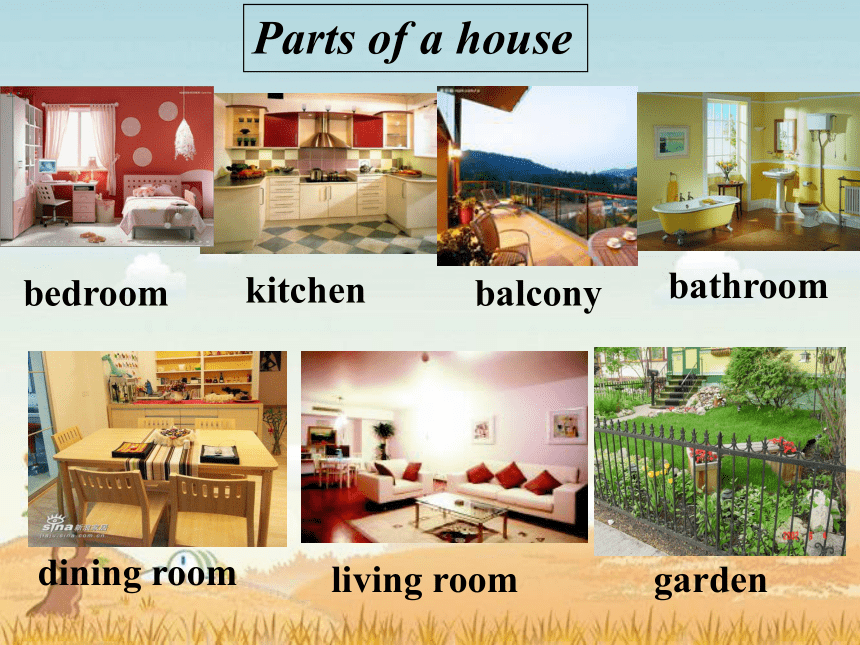 Parts of a house

bedroom

kitchen

balcony

bathroom

sina 新浪家居

dining room

living room

garden